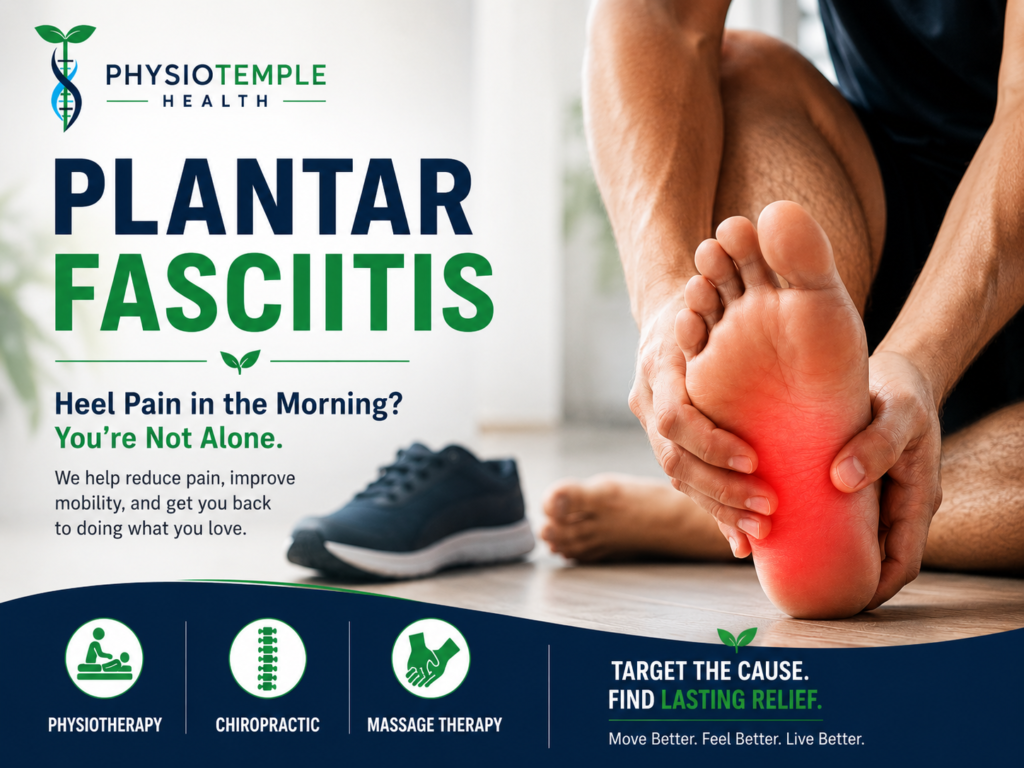 PHYSIOTEMPLE
HEALTH

PLANTAR FASCIITIS

Heel Pain in the Morning?
You're Not Alone.

We help reduce pain, improve mobility, and get you back to doing what you love.

PHYSIOTHERAPY

CHIROPRACTIC

MASSAGE THERAPY

TARGET THE CAUSE.
FIND LASTING RELIEF.

Move Better. Feel Better. Live Better.